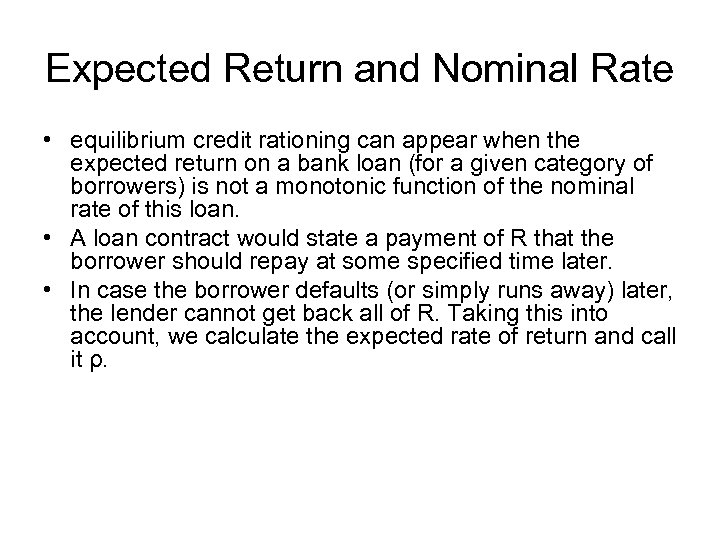 Expected Return and Nominal Rate

• equilibrium credit rationing can appear when the expected return on a bank loan (for a given category of borrowers) is not a monotonic function of the nominal rate of this loan.
• A loan contract would state a payment of R that the borrower should repay at some specified time later.
• In case the borrower defaults (or simply runs away) later, the lender cannot get back all of R. Taking this into account, we calculate the expected rate of return and call it ρ.